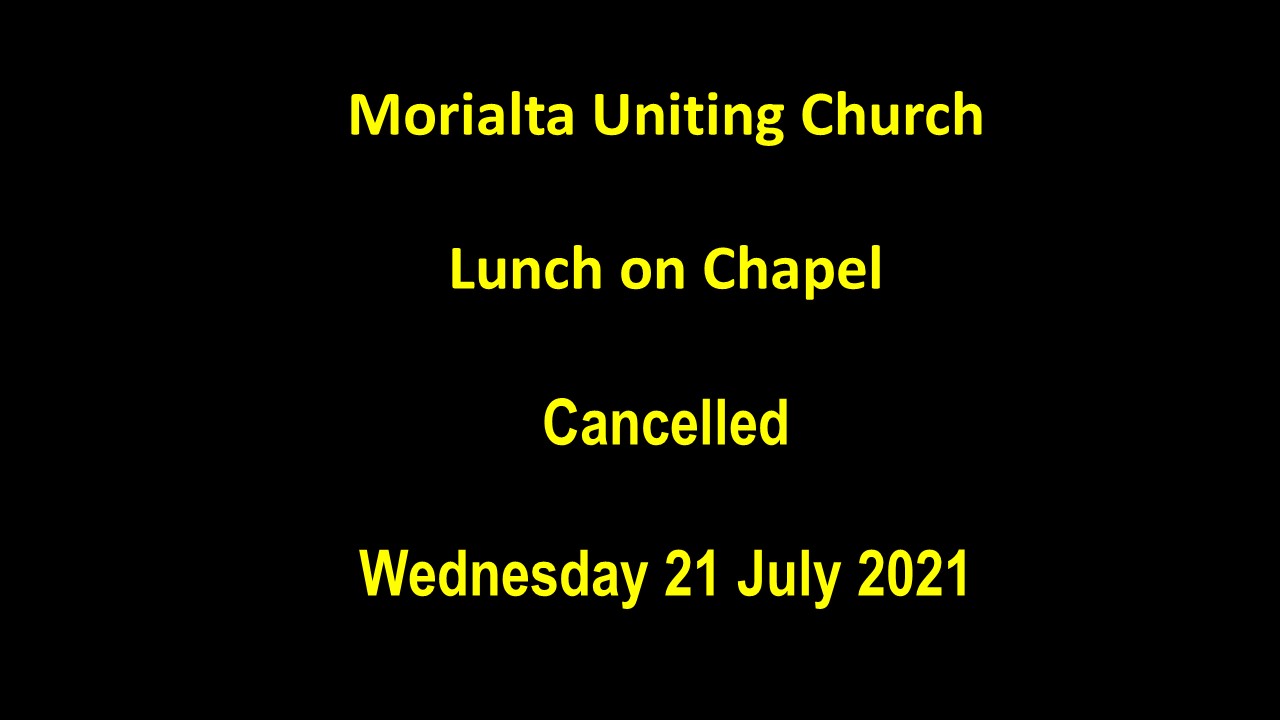 Morialta Uniting Church

Lunch on Chapel

Cancelled

Wednesday 21 July 2021